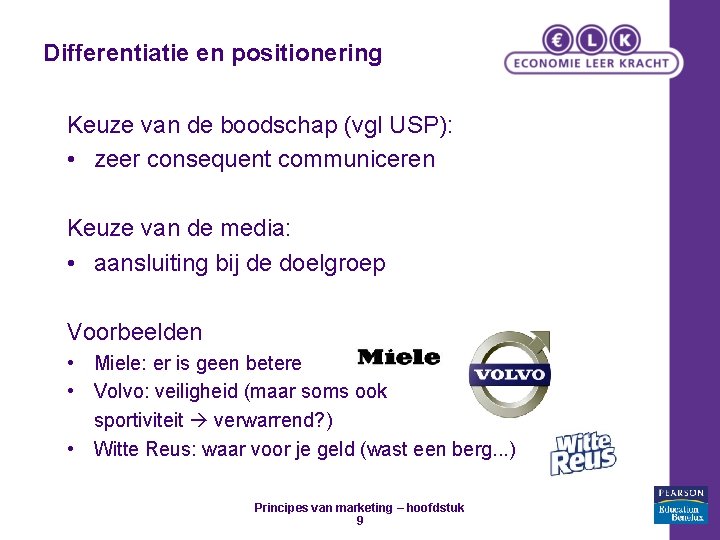 Differentiatie en positionering

€ L K
ECONOMIE LEER KRACHT

Keuze van de boodschap (vgl USP):
• zeer consequent communiceren

Keuze van de media:
• aansluiting bij de doelgroep

Voorbeelden
• Miele: er is geen betere
• Volvo: veiligheid (maar soms ook sportiviteit → verwarrend?)
• Witte Reus: waar voor je geld (wast een berg...)

Miele

VOLVO

Witte Reus

Principes van marketing – hoofdstuk 9

PEARSON
Education Benelux